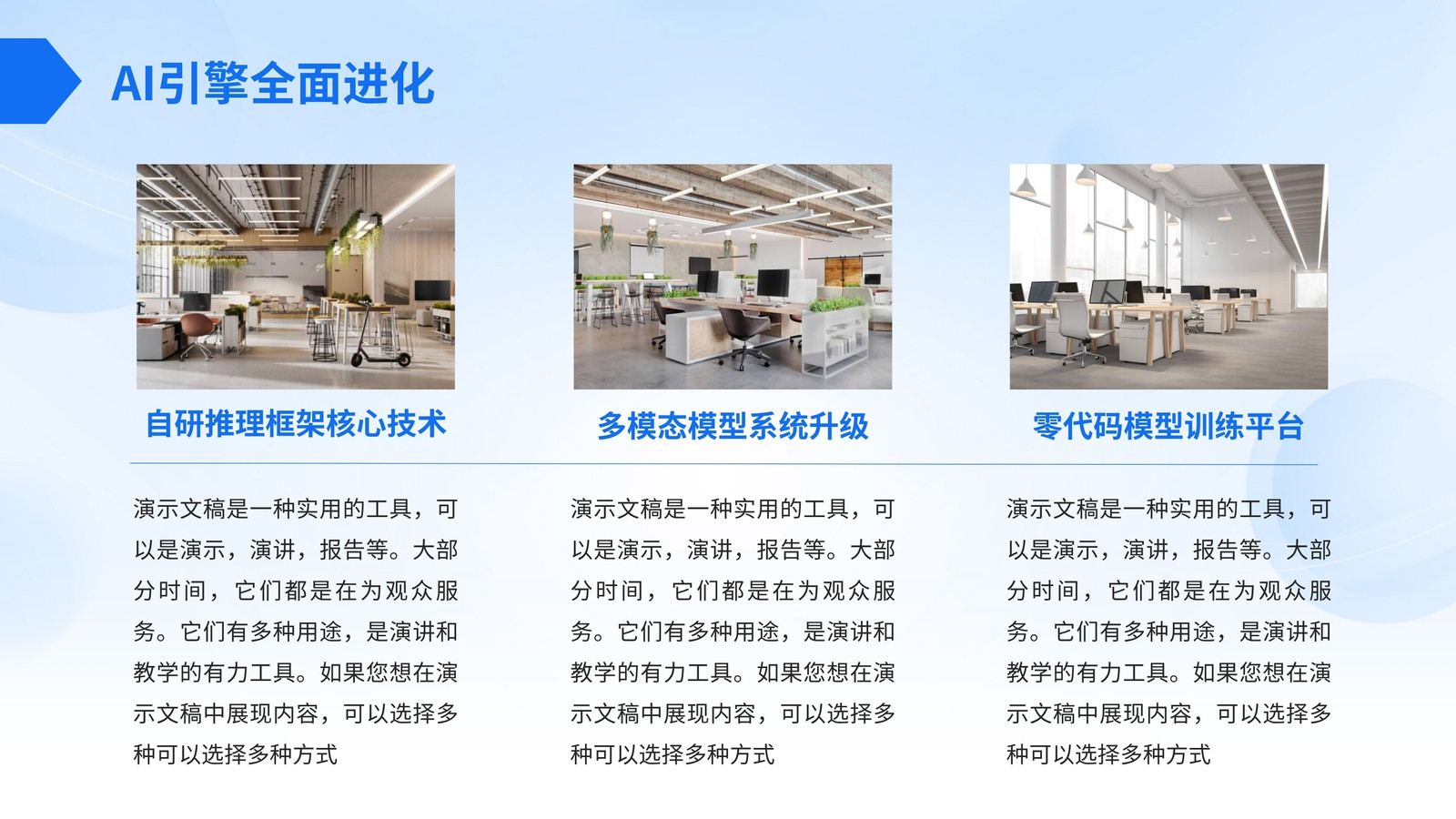 AI引擎全面进化

自研推理框架核心技术

演示文稿是一种实用的工具，可以是演示，演讲，报告等。大部分时间，它们都是在为观众服务。它们有多种用途，是演讲和教学的有力工具。如果您想在演示文稿中展现内容，可以选择多种可以选择多种方式

多模态模型系统升级

演示文稿是一种实用的工具，可以是演示，演讲，报告等。大部分时间，它们都是在为观众服务。它们有多种用途，是演讲和教学的有力工具。如果您想在演示文稿中展现内容，可以选择多种可以选择多种方式

零代码模型训练平台

演示文稿是一种实用的工具，可以是演示，演讲，报告等。大部分时间，它们都是在为观众服务。它们有多种用途，是演讲和教学的有力工具。如果您想在演示文稿中展现内容，可以选择多种可以选择多种方式